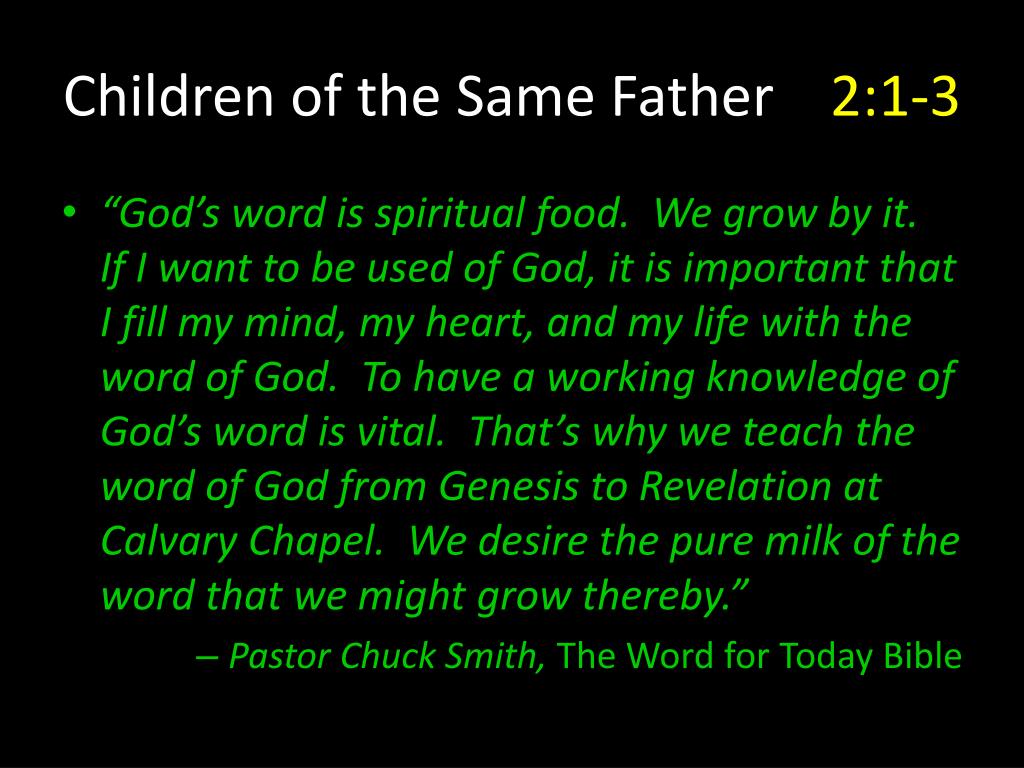 Children of the Same Father 2:1-3

• “God’s word is spiritual food. We grow by it. If I want to be used of God, it is important that I fill my mind, my heart, and my life with the word of God. To have a working knowledge of God’s word is vital. That’s why we teach the word of God from Genesis to Revelation at Calvary Chapel. We desire the pure milk of the word that we might grow thereby.”

– Pastor Chuck Smith, The Word for Today Bible